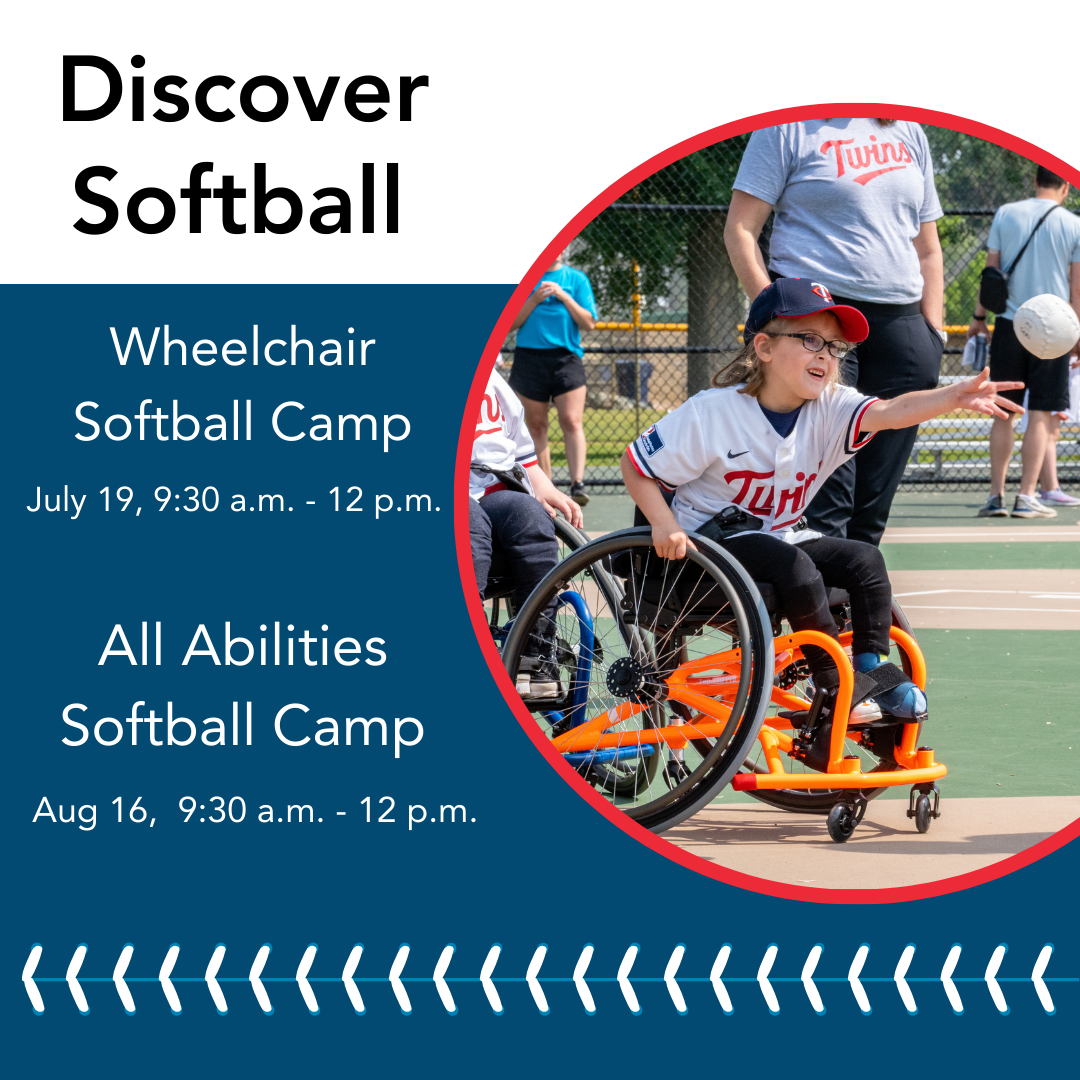 Discover Softball

Wheelchair Softball Camp

July 19, 9:30 a.m. - 12 p.m.

All Abilities Softball Camp

Aug 16, 9:30 a.m. - 12 p.m.

Twins

Twins